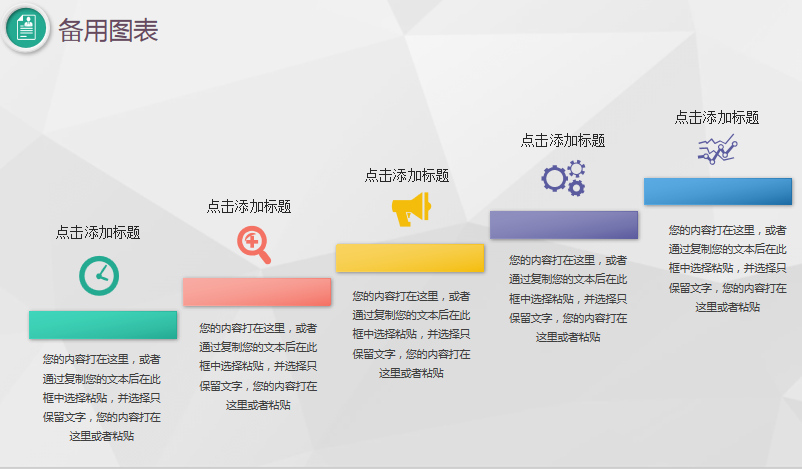 备用图表

点击添加标题

您的内容打在这里，或者通过复制您的文本后在此框中选择粘贴，并选择只保留文字，您的内容打在这里或者粘贴

点击添加标题

您的内容打在这里，或者通过复制您的文本后在此框中选择粘贴，并选择只保留文字，您的内容打在这里或者粘贴

点击添加标题

您的内容打在这里，或者通过复制您的文本后在此框中选择粘贴，并选择只保留文字，您的内容打在这里或者粘贴

点击添加标题

您的内容打在这里，或者通过复制您的文本后在此框中选择粘贴，并选择只保留文字，您的内容打在这里或者粘贴

点击添加标题

您的内容打在这里，或者通过复制您的文本后在此框中选择粘贴，并选择只保留文字，您的内容打在这里或者粘贴